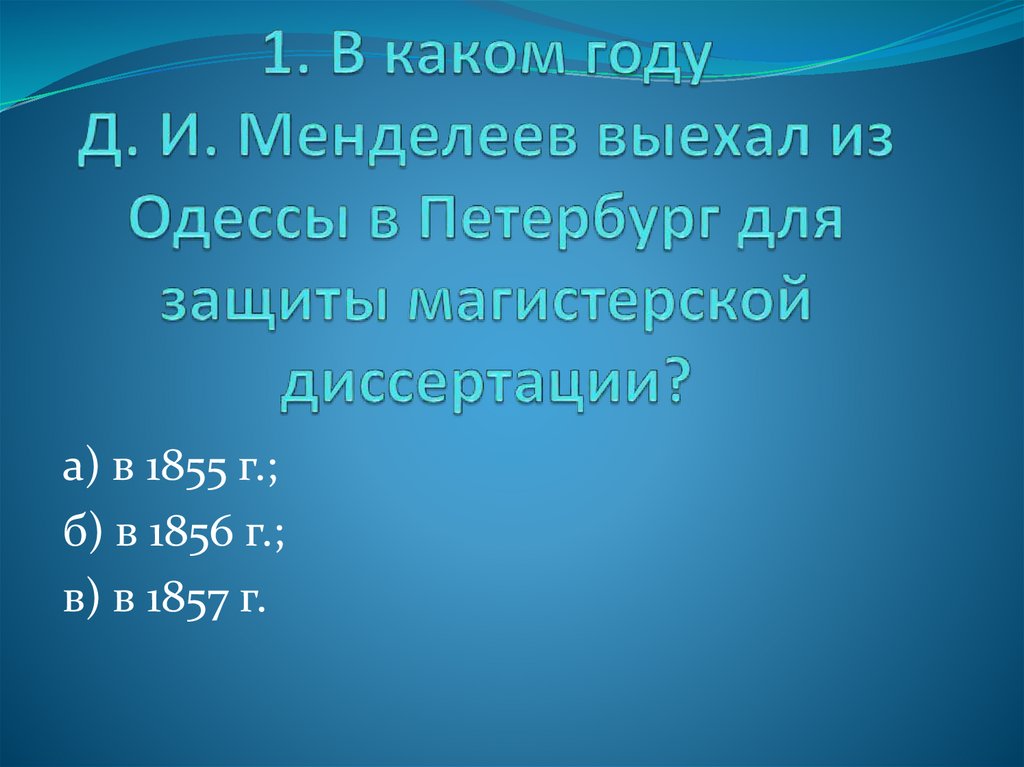 1. В каком году Д. И. Менделеев выехал из Одессы в Петербург для защиты магистерской диссертации?

а) в 1855 г.;
б) в 1856 г.;
в) в 1857 г.